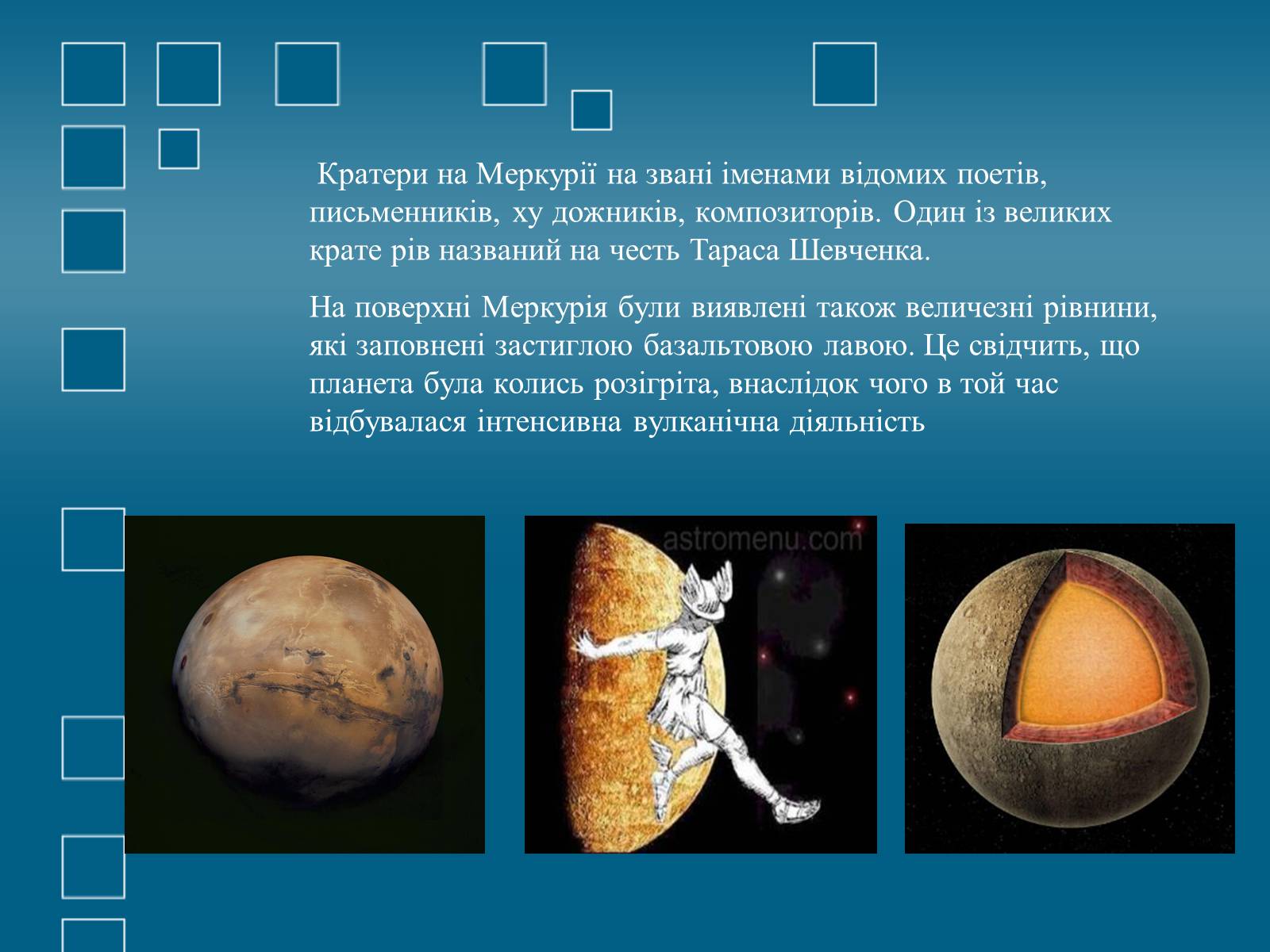 Кратери на Меркурії на звані іменами відомих поетів, письменників, ху дожників, композиторів. Один із великих крате рів названий на честь Тараса Шевченка.

На поверхні Меркурія були виявлені також величезні рівнини, які заповнені застиглою базальтовою лавою. Це свідчить, що планета була колись розігріта, внаслідок чого в той час відбувалася інтенсивна вулканічна діяльність

astromenu.com